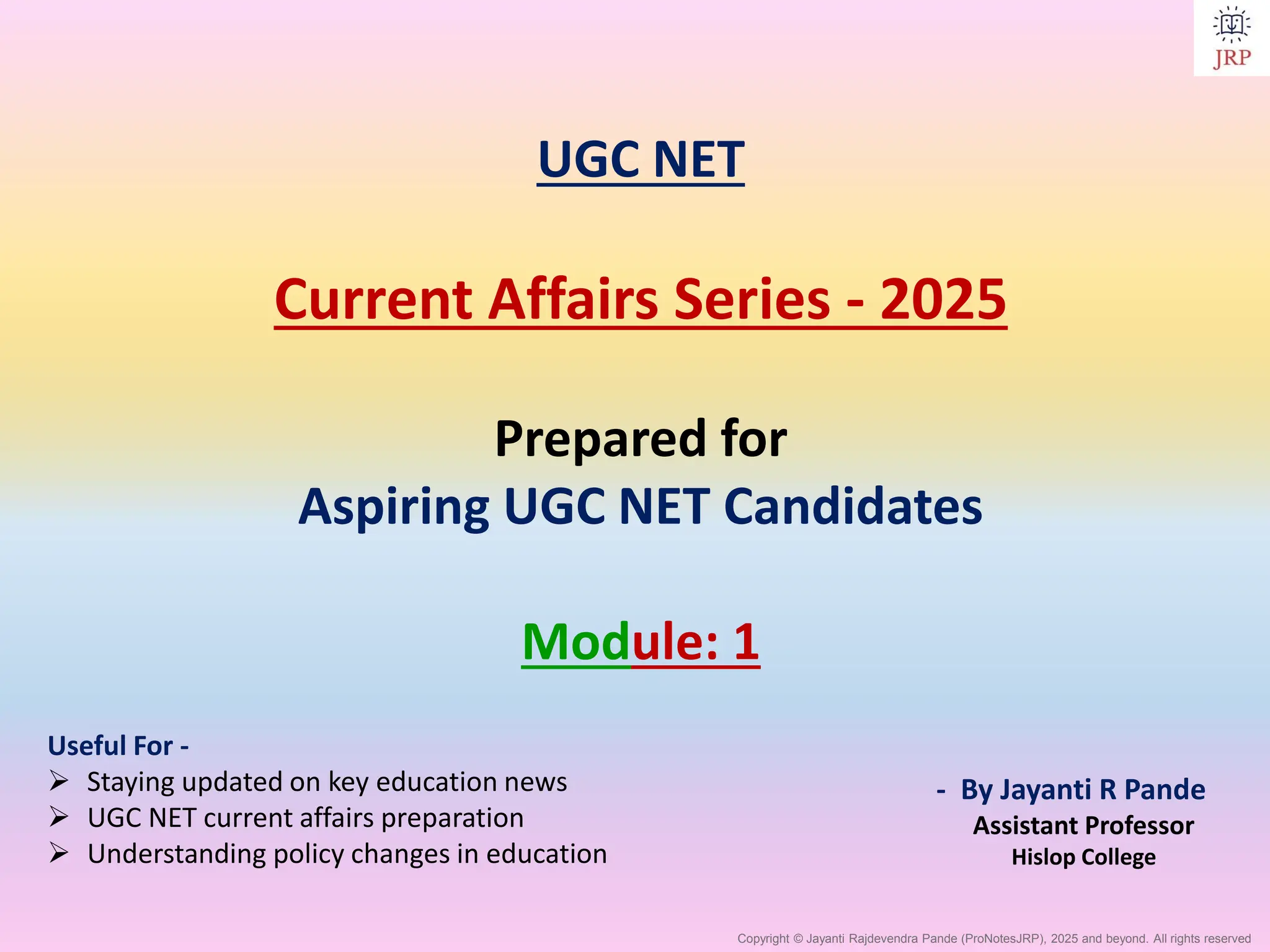 JRP

UGC NET

Current Affairs Series - 2025

Prepared for
Aspiring UGC NET Candidates

Module: 1

Useful For -
➢ Staying updated on key education news
➢ UGC NET current affairs preparation
➢ Understanding policy changes in education

- By Jayanti R Pande
Assistant Professor
Hislop College

Copyright © Jayanti Rajdevendra Pande (ProNotesJRP), 2025 and beyond. All rights reserved